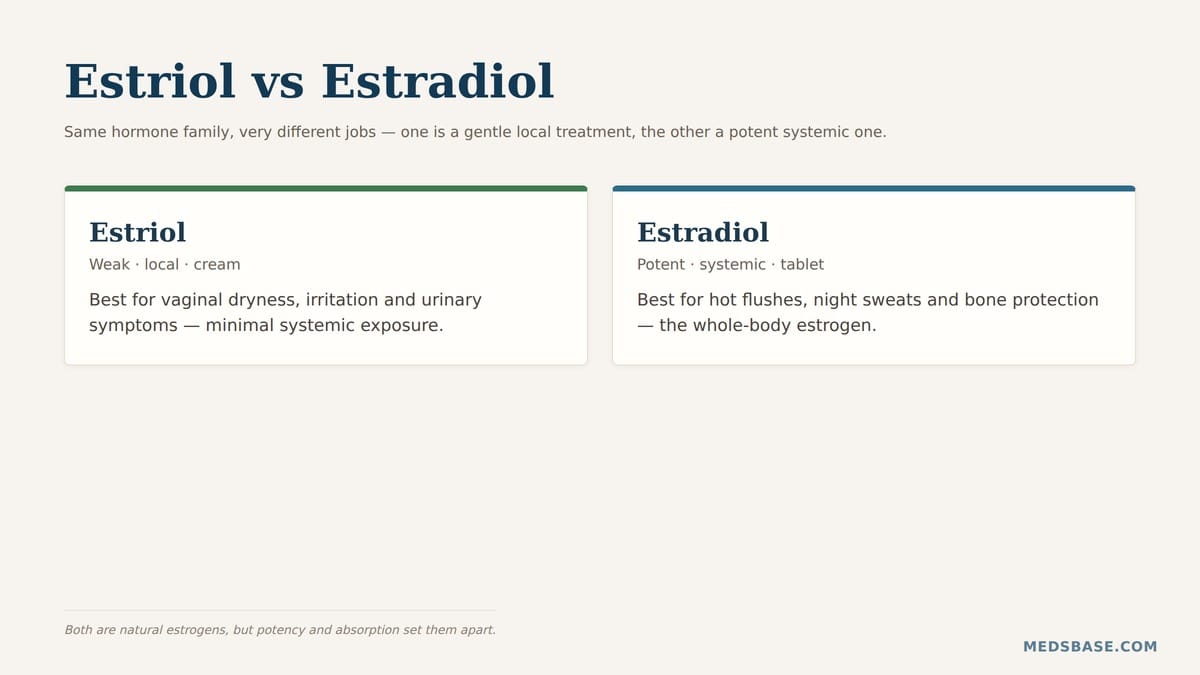 Estriol vs Estradiol

Same hormone family, very different jobs — one is a gentle local treatment, the other a potent systemic one.

Estriol

Weak · local · cream

Best for vaginal dryness, irritation and urinary symptoms — minimal systemic exposure.

Estradiol

Potent · systemic · tablet

Best for hot flushes, night sweats and bone protection — the whole-body estrogen.

Both are natural estrogens, but potency and absorption set them apart.

MEDSBASE.COM